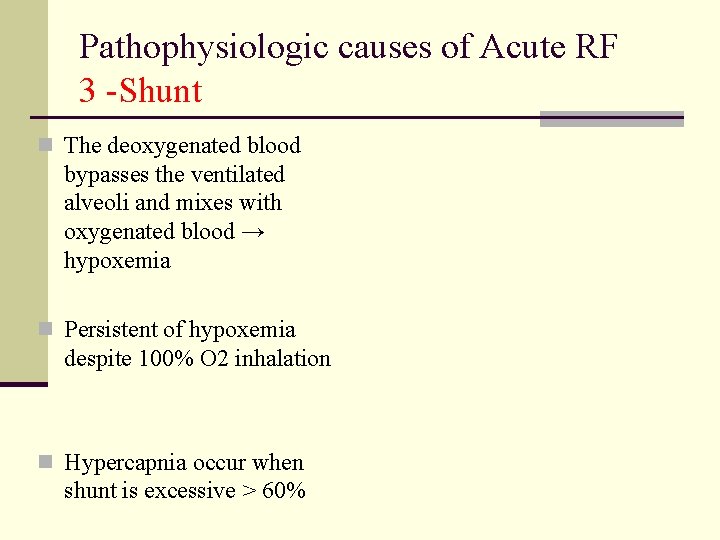 Pathophysiologic causes of Acute RF
3 -Shunt

The deoxygenated blood bypasses the ventilated alveoli and mixes with oxygenated blood → hypoxemia

Persistent of hypoxemia despite 100% O2 inhalation

Hypercapnia occur when shunt is excessive > 60%